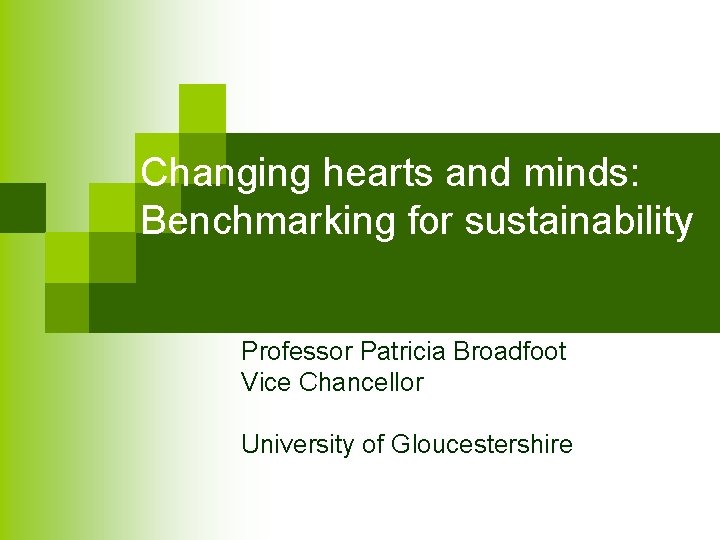 Changing hearts and minds: Benchmarking for sustainability

Professor Patricia Broadfoot
Vice Chancellor

University of Gloucestershire